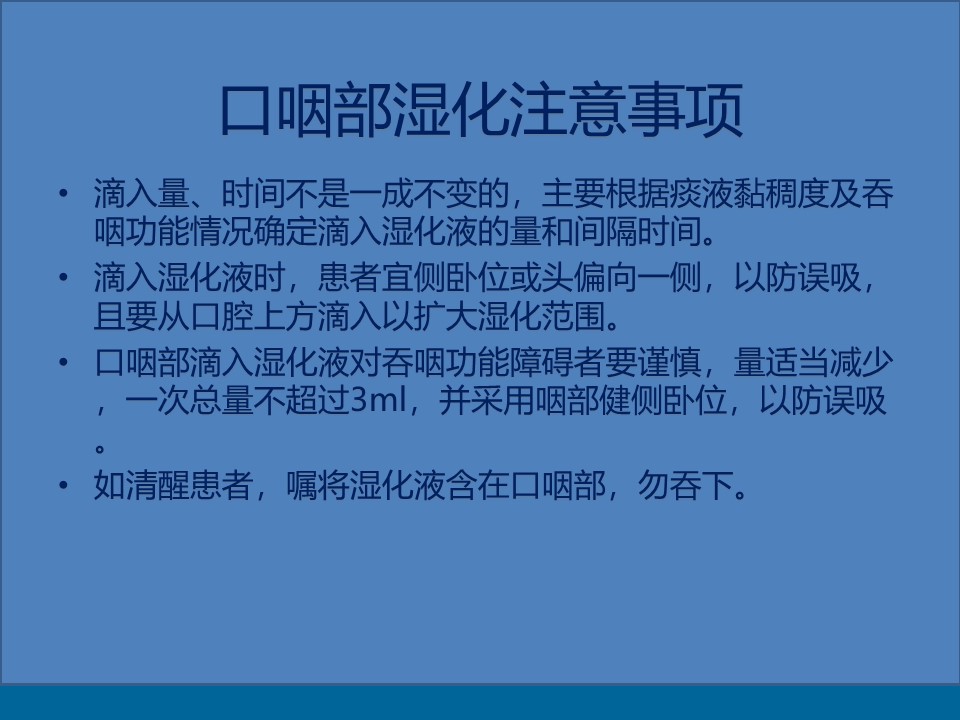 口咽部湿化注意事项

• 滴入量、时间不是一成不变的，主要根据痰液黏稠度及吞咽功能情况确定滴入湿化液的量和间隔时间。

• 滴入湿化液时，患者宜侧卧位或头偏向一侧，以防误吸，且要从口腔上方滴入以扩大湿化范围。

• 口咽部滴入湿化液对吞咽功能障碍者要谨慎，量适当减少，一次总量不超过3ml，并采用咽部健侧卧位，以防误吸。

• 如清醒患者，嘱将湿化液含在口咽部，勿吞下。